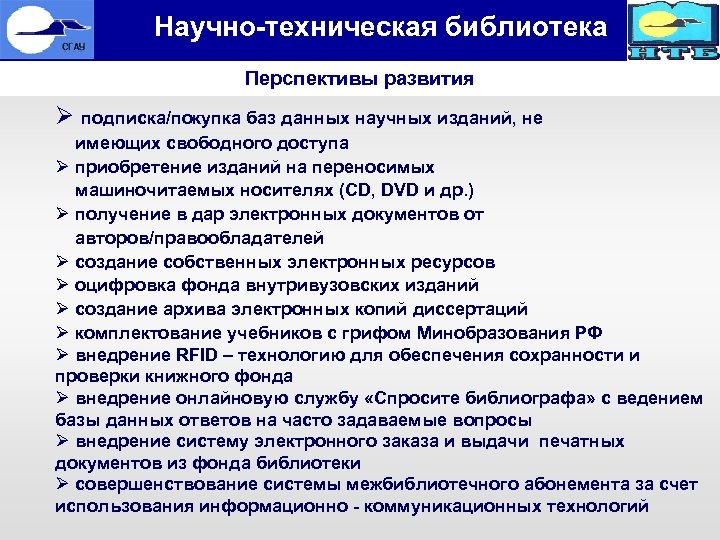 СГАУ

Научно-техническая библиотека

НТБ

Перспективы развития

➢ подписка/покупка баз данных научных изданий, не имеющих свободного доступа
➢ приобретение изданий на переносимых машиночитаемых носителях (CD, DVD и др.)
➢ получение в дар электронных документов от авторов/правообладателей
➢ создание собственных электронных ресурсов
➢ оцифровка фонда внутривузовских изданий
➢ создание архива электронных копий диссертаций
➢ комплектование учебников с грифом Минобразования РФ
➢ внедрение RFID – технологию для обеспечения сохранности и проверки книжного фонда
➢ внедрение онлайновую службу «Спросите библиографа» с ведением базы данных ответов на часто задаваемые вопросы
➢ внедрение систему электронного заказа и выдачи печатных документов из фонда библиотеки
➢ совершенствование системы межбиблиотечного абонемента за счет использования информационно - коммуникационных технологий